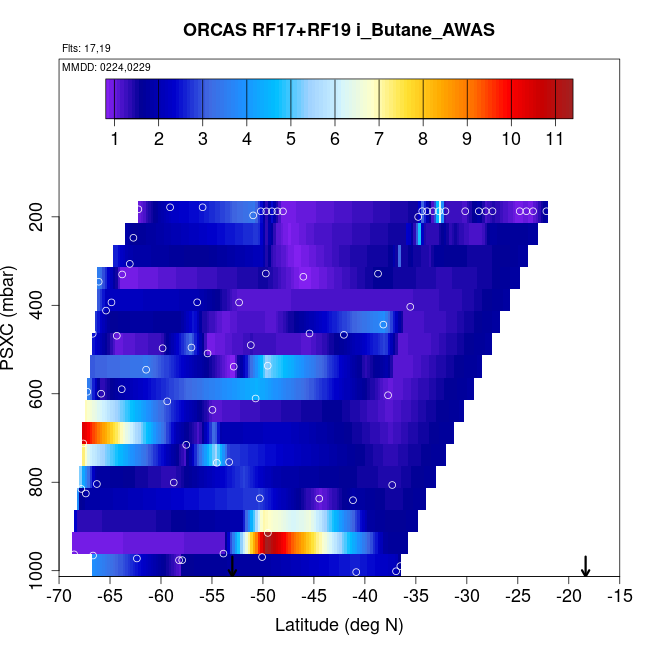 ORCAS RF17+RF19 i_Butane_AWAS

Flts: 17,19

MMDD: 0224,0229

1 2 3 4 5 6 7 8 9 10 11

PSXC (mbar)

200
400
600
800
1000

-70 -65 -60 -55 -50 -45 -40 -35 -30 -25 -20 -15

Latitude (deg N)